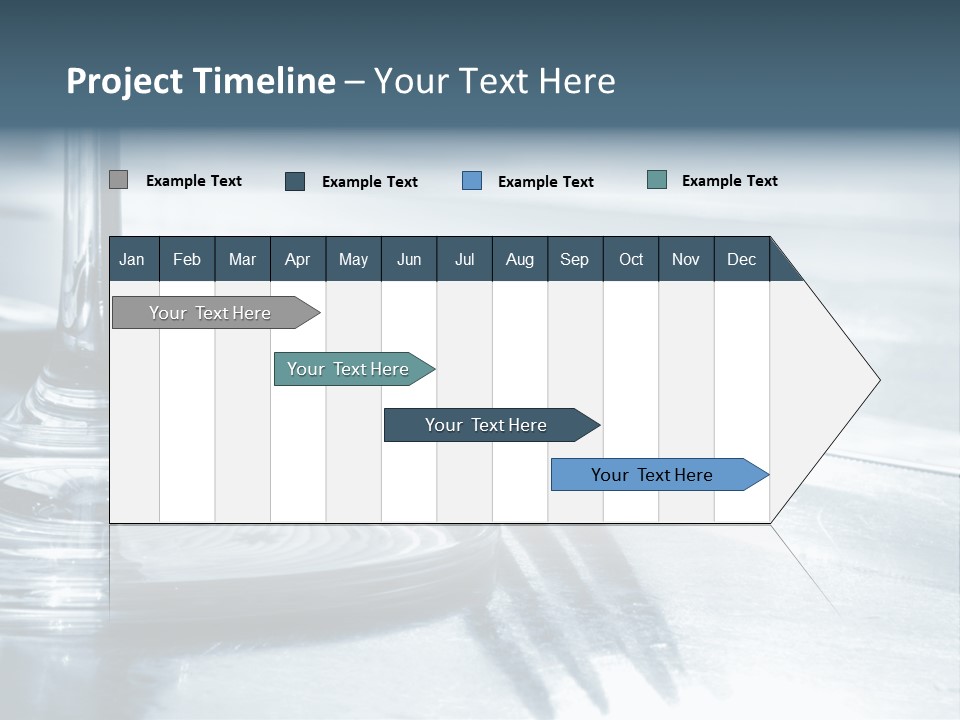 Project Timeline – Your Text Here

Example Text Example Text Example Text Example Text

| Jan | Feb | Mar | Apr | May | Jun | Jul | Aug | Sep | Oct | Nov | Dec |
|---|---|---|---|---|---|---|---|---|---|---|---|

Your Text Here

Your Text Here

Your Text Here

Your Text Here